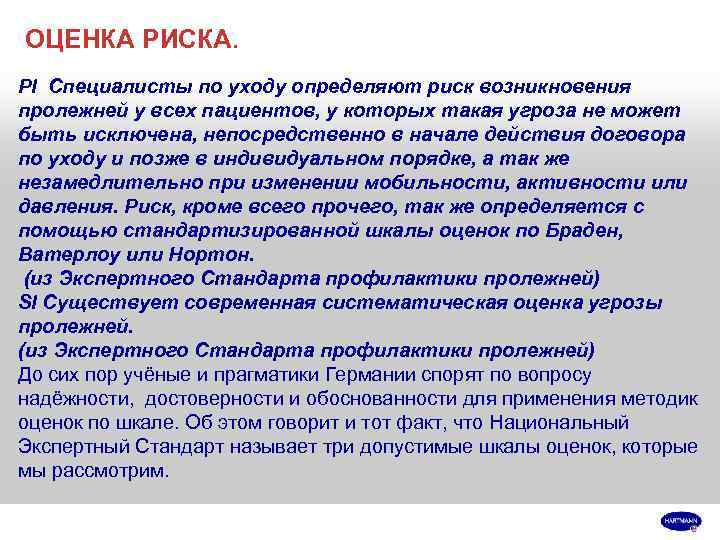 ОЦЕНКА РИСКА.

PI Специалисты по уходу определяют риск возникновения пролежней у всех пациентов, у которых такая угроза не может быть исключена, непосредственно в начале действия договора по уходу и позже в индивидуальном порядке, а так же незамедлительно при изменении мобильности, активности или давления. Риск, кроме всего прочего, так же определяется с помощью стандартизированной шкалы оценок по Браден, Ватерлоу или Нортон.
(из Экспертного Стандарта профилактики пролежней)
SI Существует современная систематическая оценка угрозы пролежней.
(из Экспертного Стандарта профилактики пролежней)
До сих пор учёные и прагматики Германии спорят по вопросу надёжности, достоверности и обоснованности для применения методик оценок по шкале. Об этом говорит и тот факт, что Национальный Экспертный Стандарт называет три допустимые шкалы оценок, которые мы рассмотрим.

HARTMANN